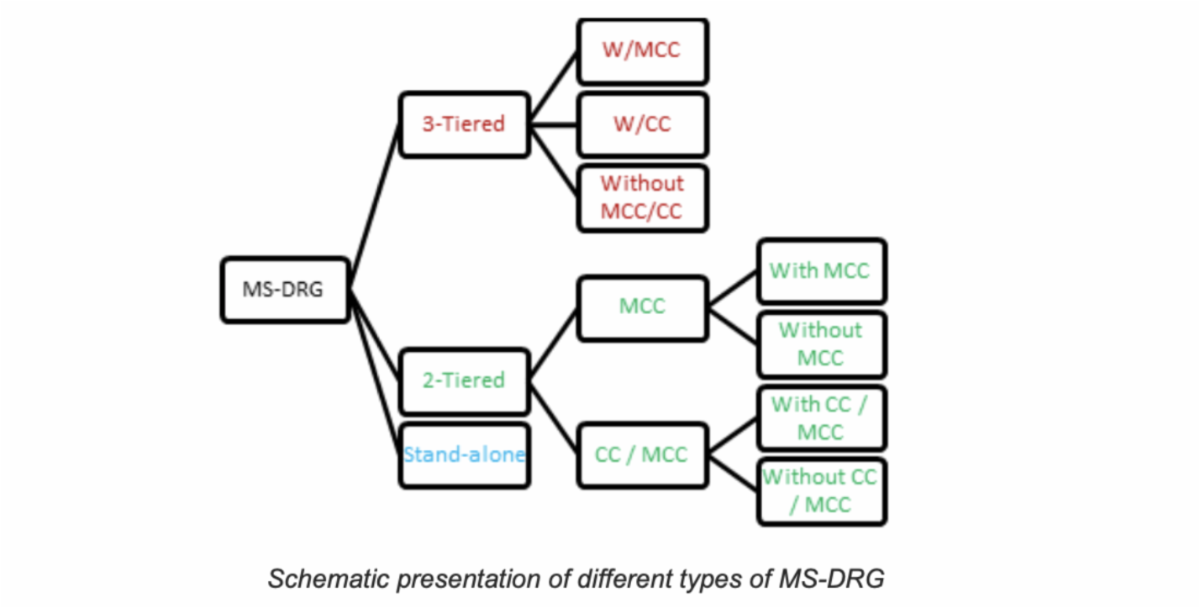 MS-DRG

3-Tiered

W/MCC

W/CC

Without MCC/CC

2-Tiered

MCC

With MCC

Without MCC

CC / MCC

With CC / MCC

Without CC / MCC

Stand-alone

Schematic presentation of different types of MS-DRG